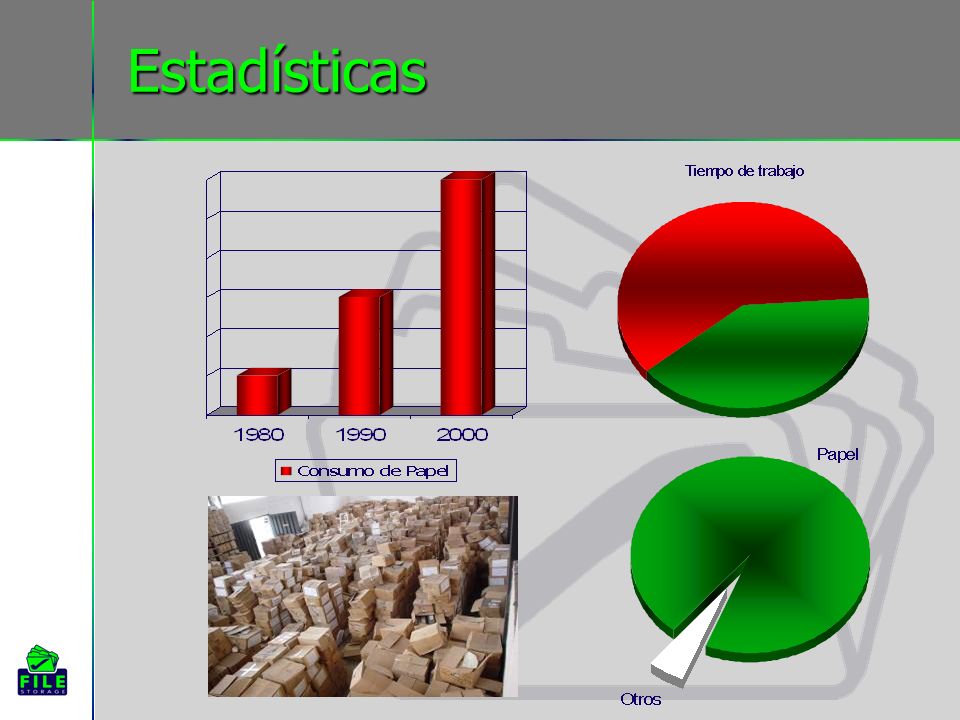 Estadísticas

1980
1990
2000

Consumo de Papel

Tiempo de trabajo

Papel

Otros

FILE
STORAGE